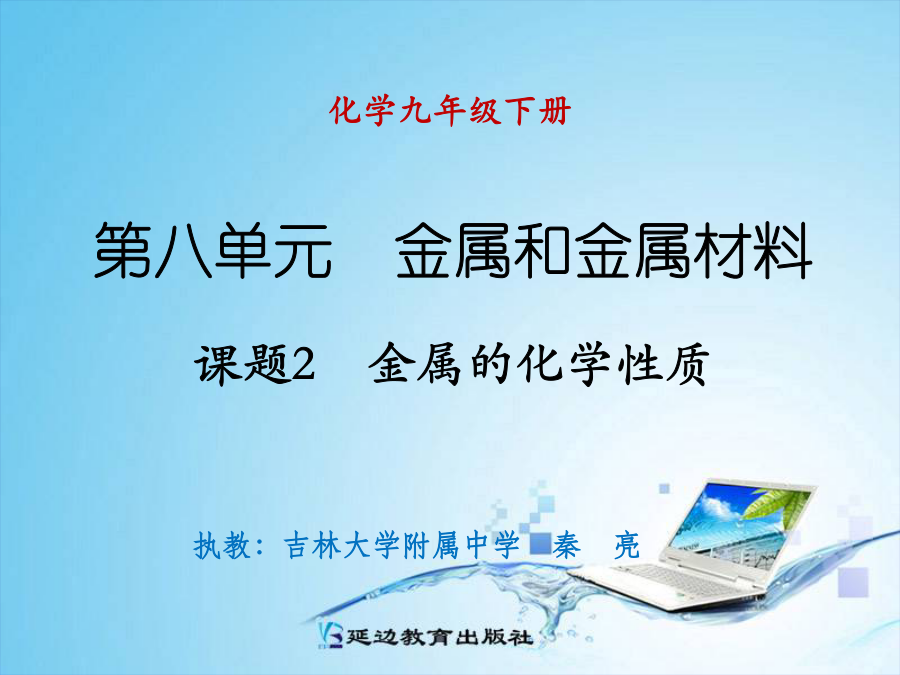 化学九年级下册

第八单元　金属和金属材料

课题2　金属的化学性质

执教：吉林大学附属中学　秦　亮

延边教育出版社